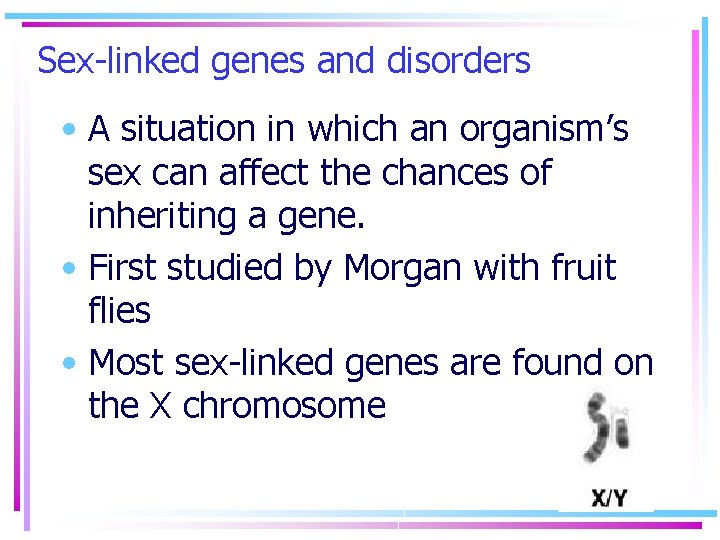 Sex-linked genes and disorders

• A situation in which an organism's sex can affect the chances of inheriting a gene.

• First studied by Morgan with fruit flies

• Most sex-linked genes are found on the X chromosome

X/Y